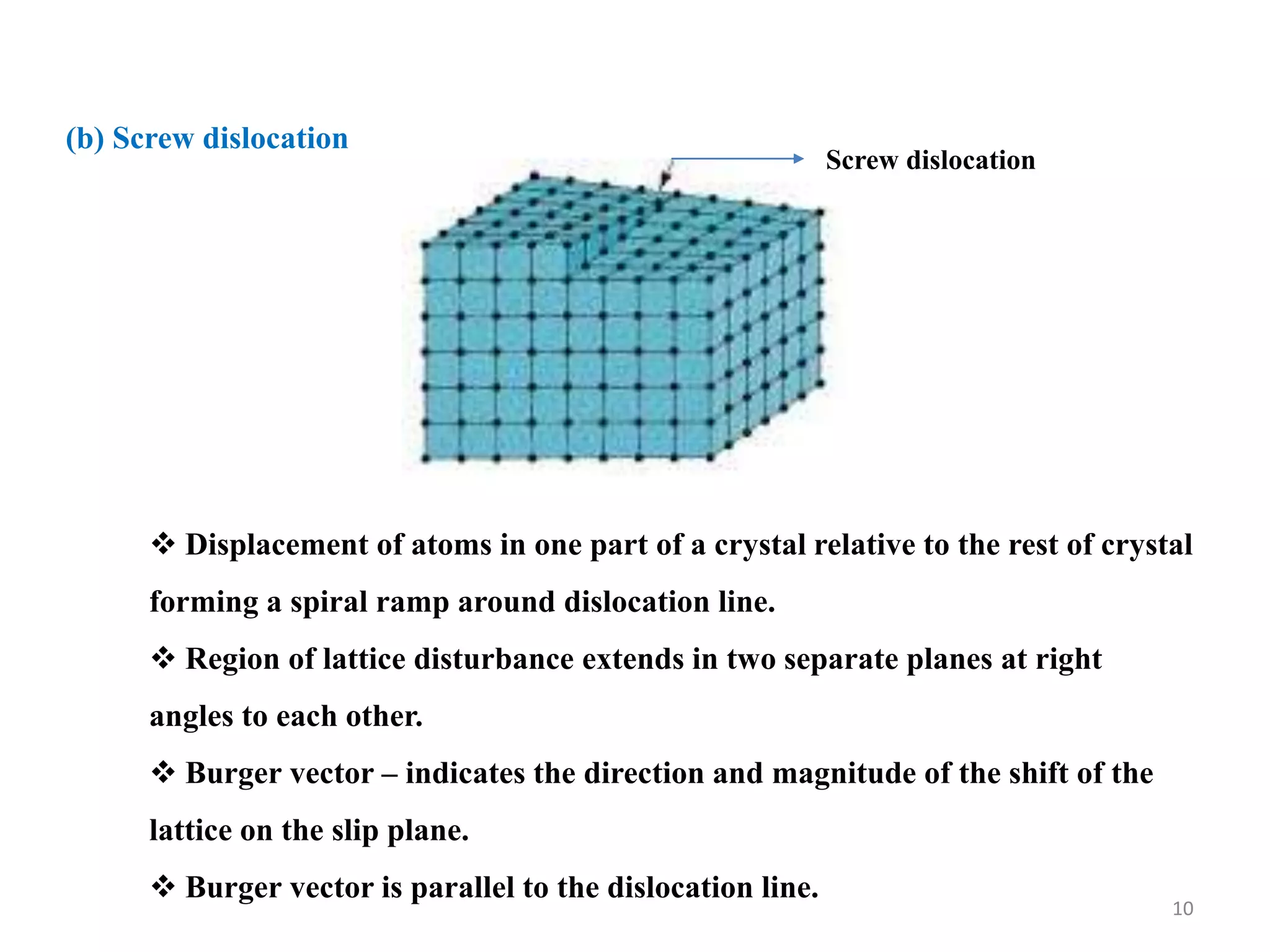 (b) Screw dislocation

Screw dislocation

❖ Displacement of atoms in one part of a crystal relative to the rest of crystal forming a spiral ramp around dislocation line.

❖ Region of lattice disturbance extends in two separate planes at right angles to each other.

❖ Burger vector – indicates the direction and magnitude of the shift of the lattice on the slip plane.

❖ Burger vector is parallel to the dislocation line.

10